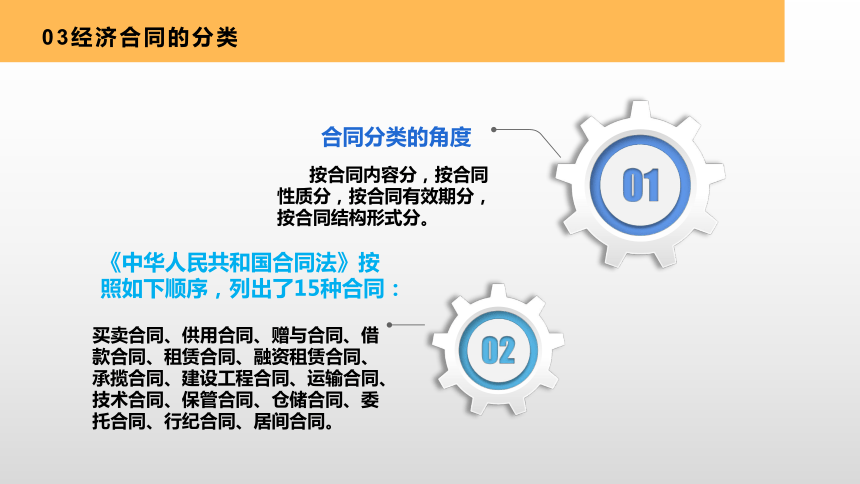 03经济合同的分类

合同分类的角度

按合同内容分，按合同性质分，按合同有效期分，按合同结构形式分。

01

《中华人民共和国合同法》按照如下顺序，列出了15种合同：

买卖合同、供用合同、赠与合同、借款合同、租赁合同、融资租赁合同、承揽合同、建设工程合同、运输合同、技术合同、保管合同、仓储合同、委托合同、行纪合同、居间合同。

02